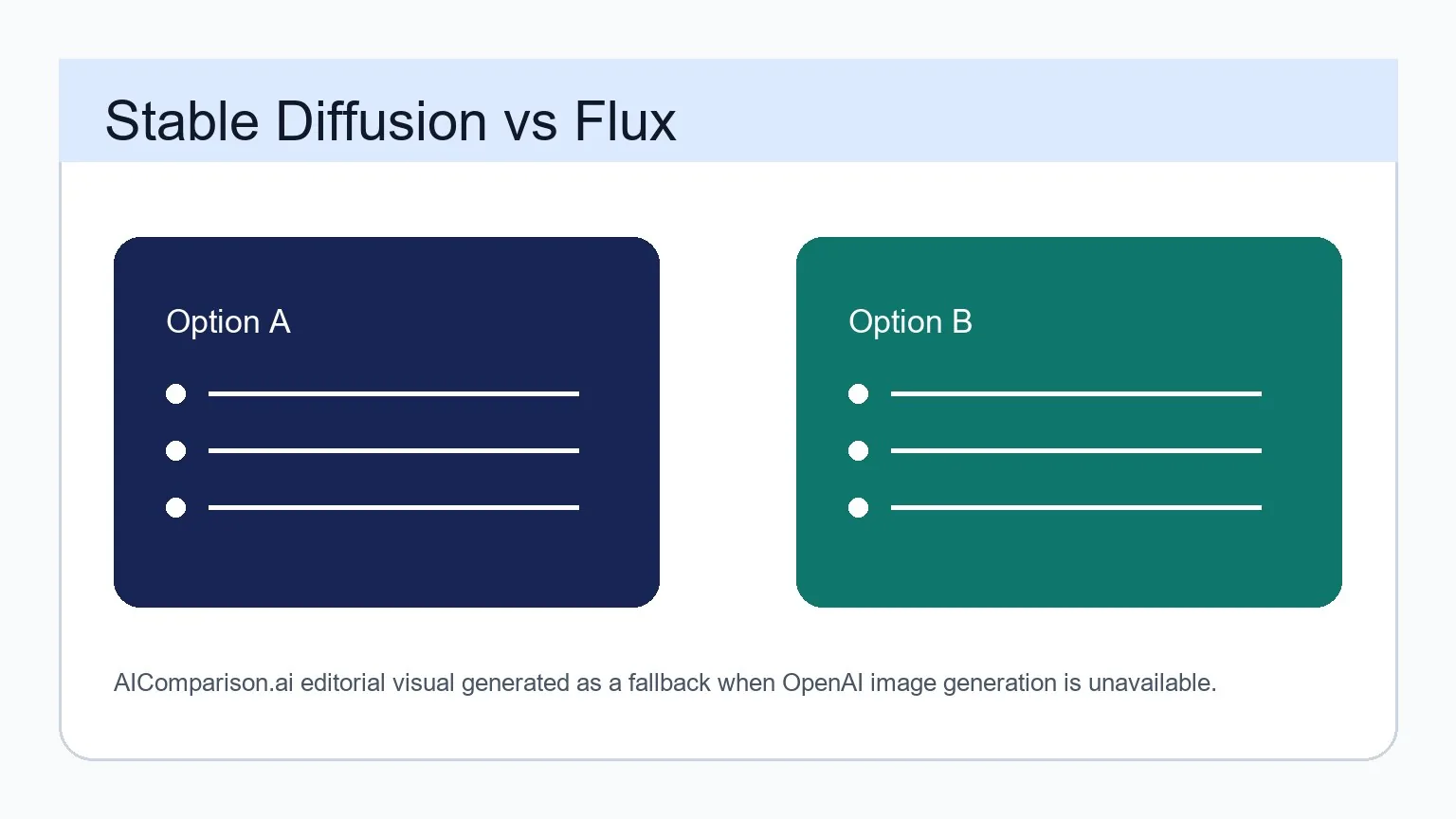 Stable Diffusion vs Flux

Option A

Option B

AIComparison.ai editorial visual generated as a fallback when OpenAI image generation is unavailable.